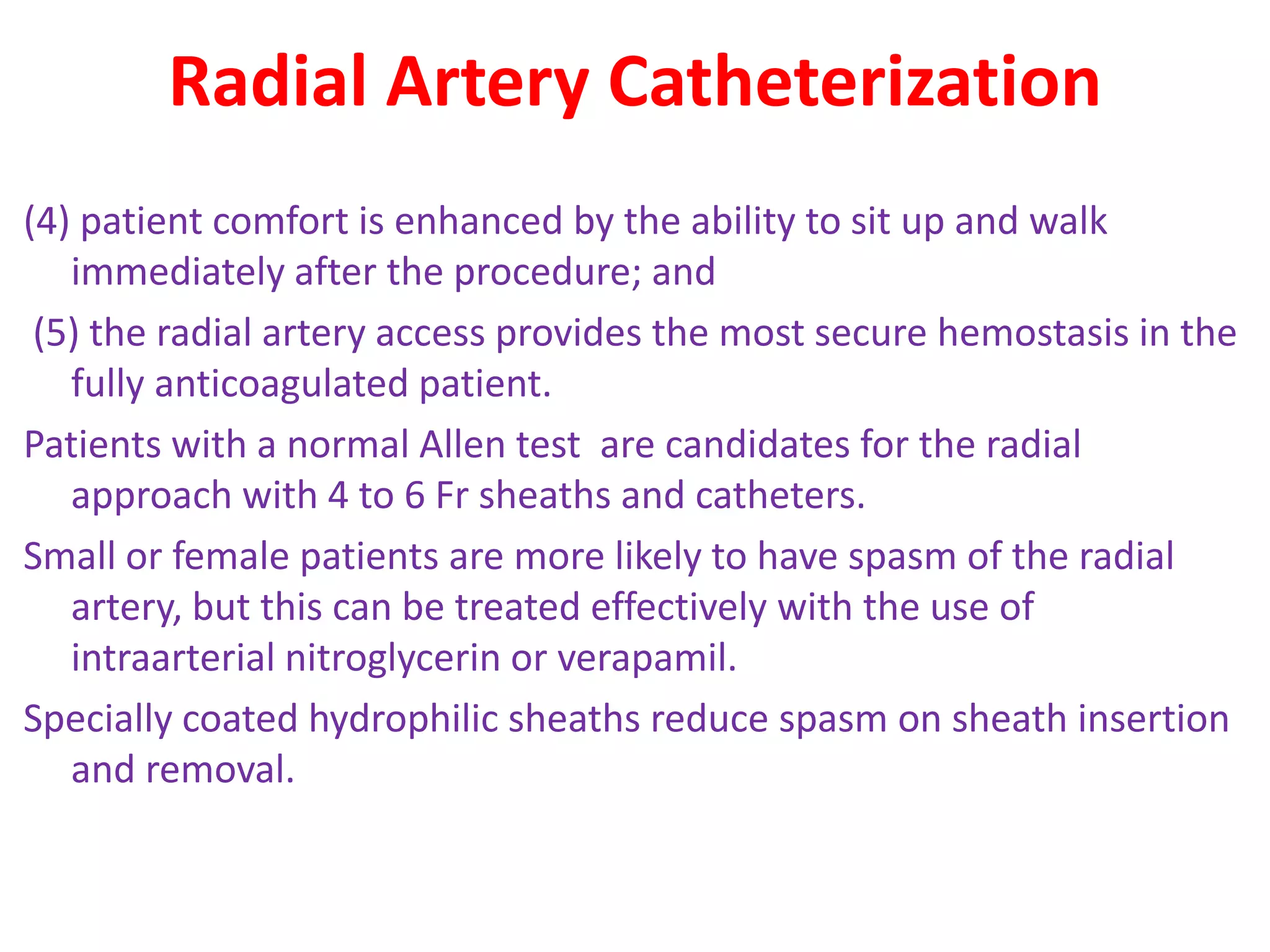 Radial Artery Catheterization

(4) patient comfort is enhanced by the ability to sit up and walk immediately after the procedure; and

(5) the radial artery access provides the most secure hemostasis in the fully anticoagulated patient.

Patients with a normal Allen test are candidates for the radial approach with 4 to 6 Fr sheaths and catheters.

Small or female patients are more likely to have spasm of the radial artery, but this can be treated effectively with the use of intraarterial nitroglycerin or verapamil.

Specially coated hydrophilic sheaths reduce spasm on sheath insertion and removal.